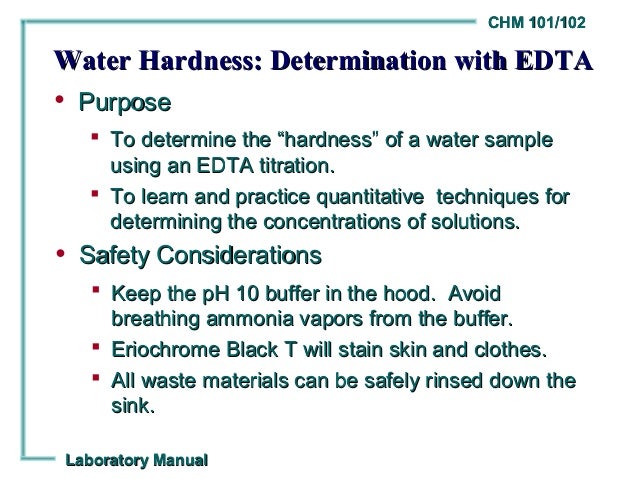 CHM 101/102

Water Hardness: Determination with EDTA

• Purpose

▪ To determine the “hardness” of a water sample using an EDTA titration.

▪ To learn and practice quantitative techniques for determining the concentrations of solutions.

• Safety Considerations

▪ Keep the pH 10 buffer in the hood. Avoid breathing ammonia vapors from the buffer.

▪ Eriochrome Black T will stain skin and clothes.

▪ All waste materials can be safely rinsed down the sink.

Laboratory Manual